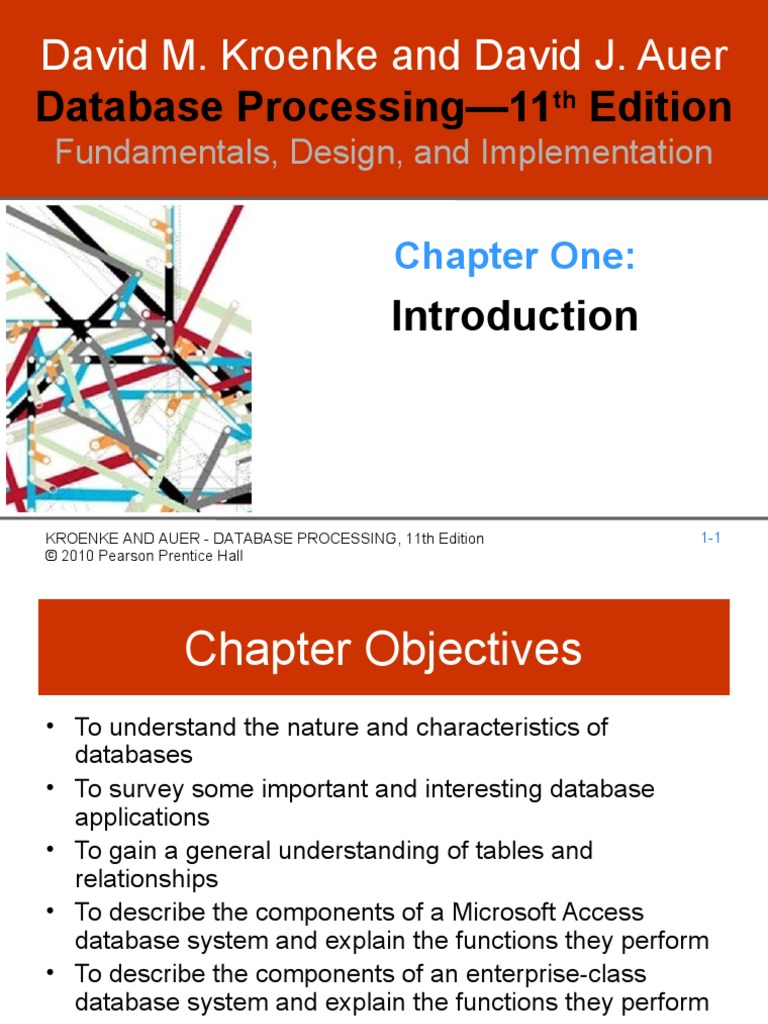 David M. Kroenke and David J. Auer
Database Processing—11$^{th}$ Edition
Fundamentals, Design, and Implementation

Chapter One:
Introduction

KROENKE AND AUER - DATABASE PROCESSING, 11th Edition
© 2010 Pearson Prentice Hall

1-1

Chapter Objectives

• To understand the nature and characteristics of databases
• To survey some important and interesting database applications
• To gain a general understanding of tables and relationships
• To describe the components of a Microsoft Access database system and explain the functions they perform
• To describe the components of an enterprise-class database system and explain the functions they perform